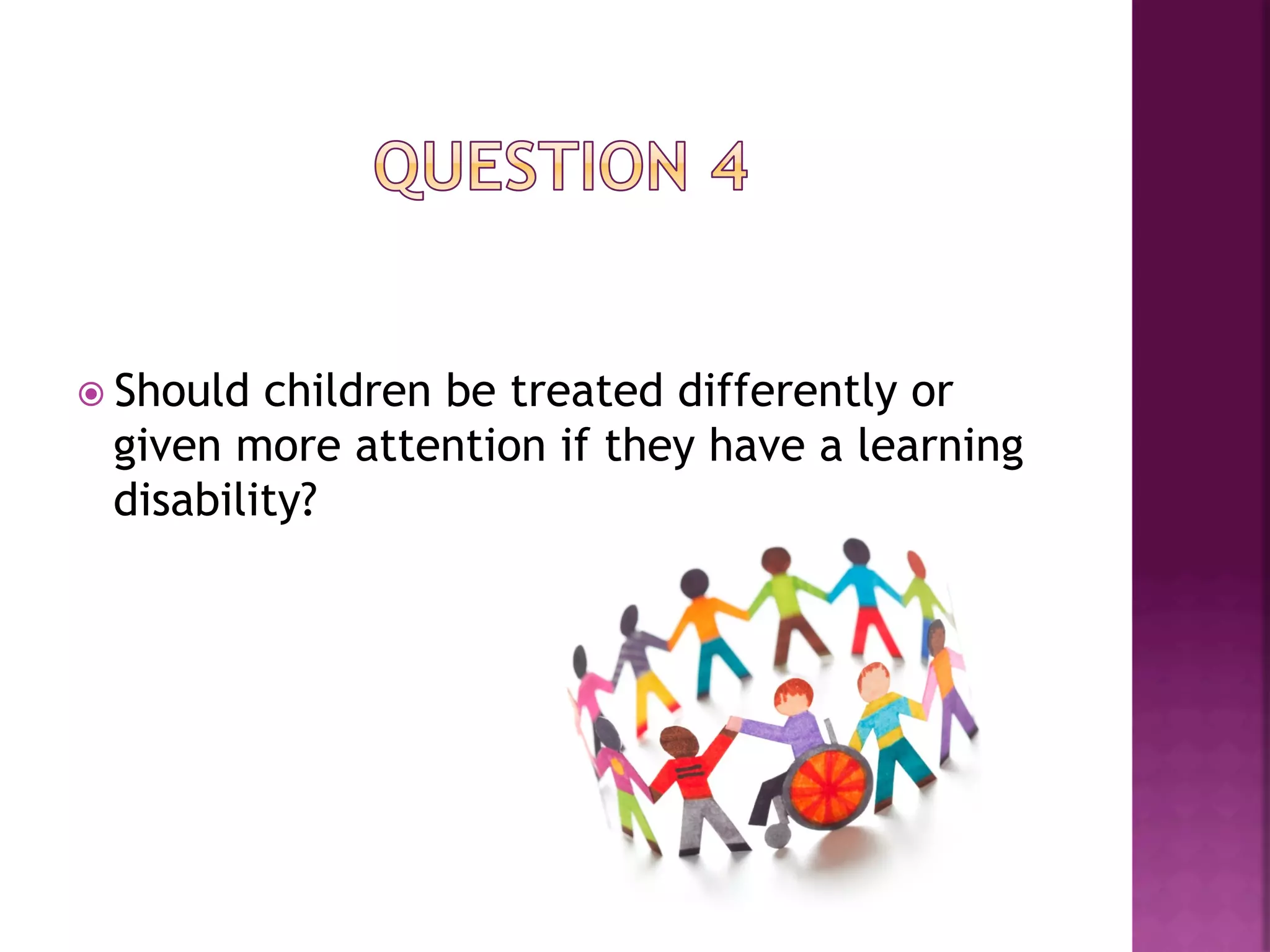 QUESTION 4

Should children be treated differently or given more attention if they have a learning disability?